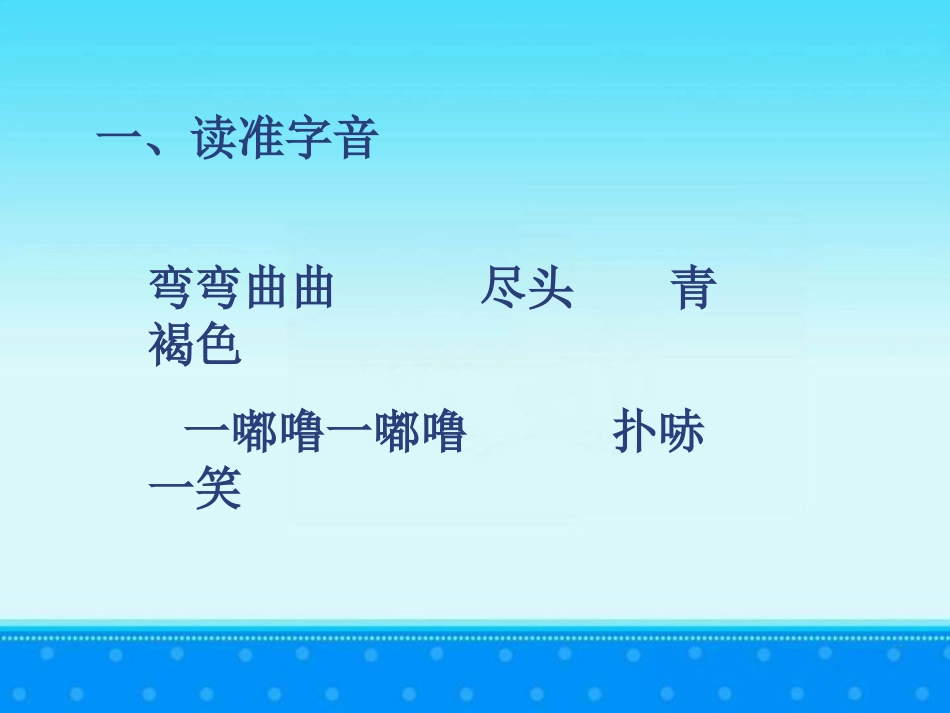 一、读准字音

弯弯曲曲　　尽头　　青褐色

一嘟噜一嘟噜　　扑哧一笑